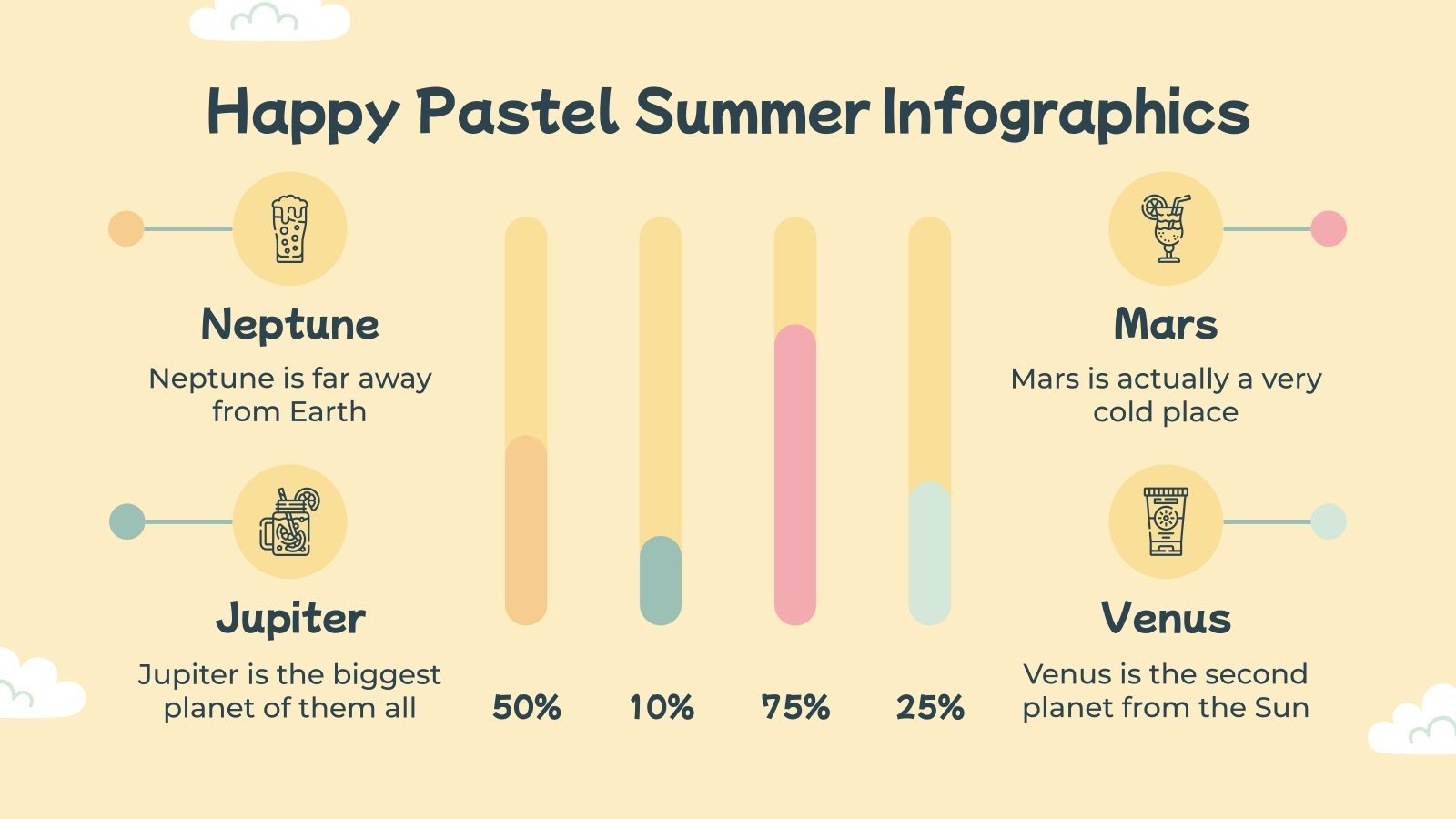 Happy Pastel Summer Infographics

Neptune

Neptune is far away from Earth

Jupiter

Jupiter is the biggest planet of them all

50%

10%

75%

25%

Mars

Mars is actually a very cold place

Venus

Venus is the second planet from the Sun